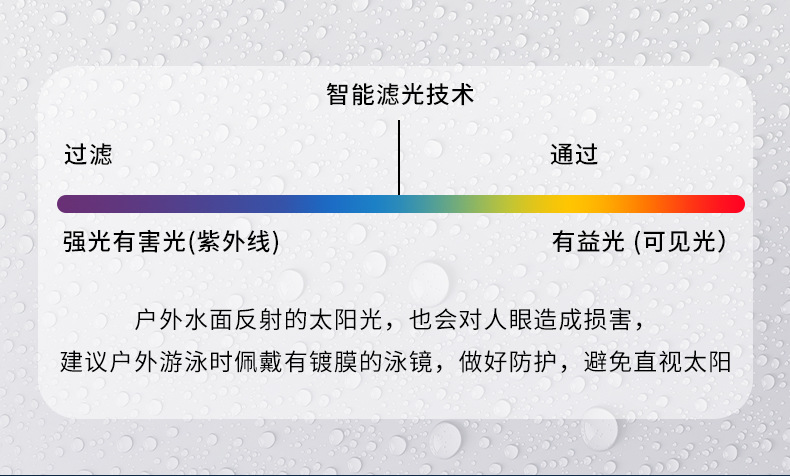 智能滤光技术

过滤

通过

强光有害光(紫外线)

有益光 (可见光）

户外水面反射的太阳光，也会对人眼造成损害，
建议户外游泳时佩戴有镀膜的泳镜，做好防护，避免直视太阳